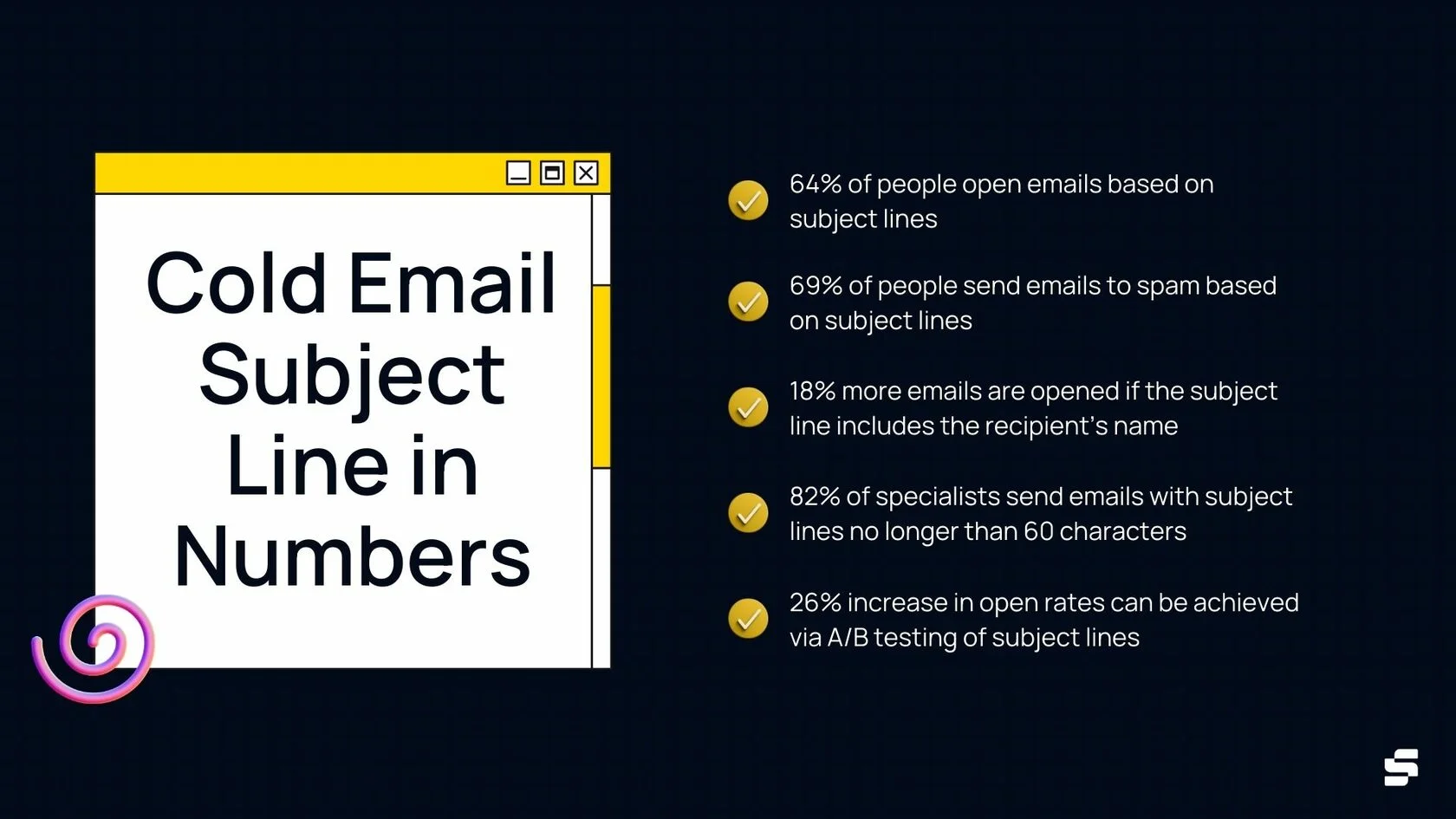 Cold Email Subject Line in Numbers

64% of people open emails based on subject lines

69% of people send emails to spam based on subject lines

18% more emails are opened if the subject line includes the recipient's name

82% of specialists send emails with subject lines no longer than 60 characters

26% increase in open rates can be achieved via A/B testing of subject lines